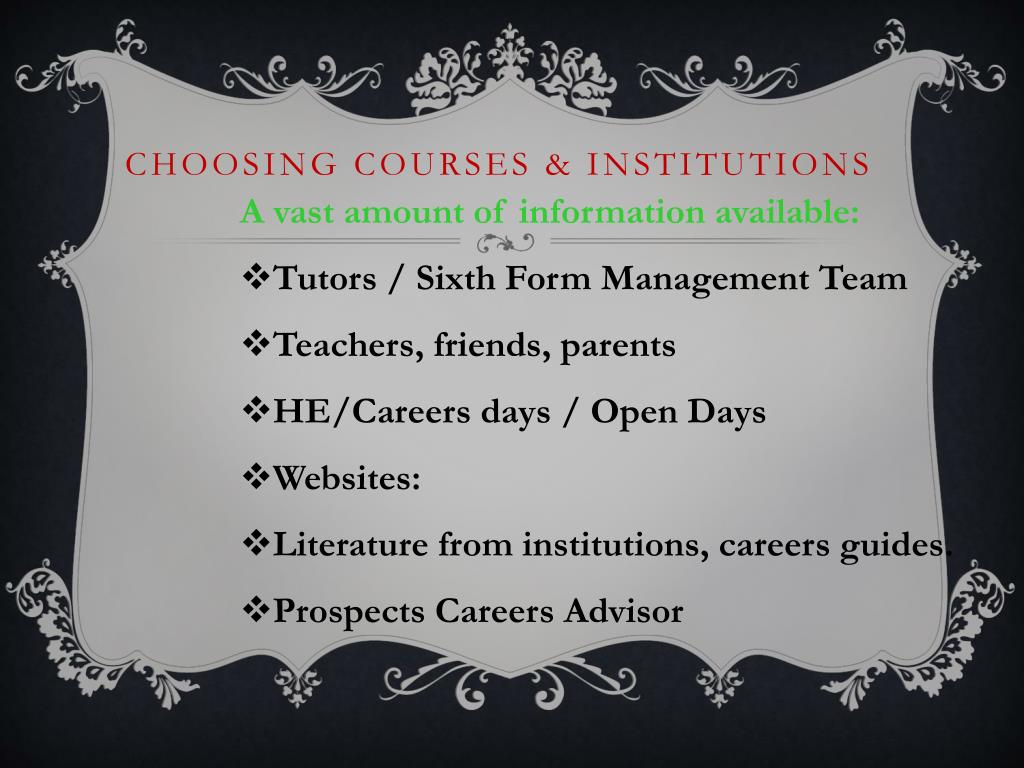 CHOOSING COURSES & INSTITUTIONS

A vast amount of information available:

❖Tutors / Sixth Form Management Team

❖Teachers, friends, parents

❖HE/Careers days / Open Days

❖Websites:

❖Literature from institutions, careers guides.

❖Prospects Careers Advisor